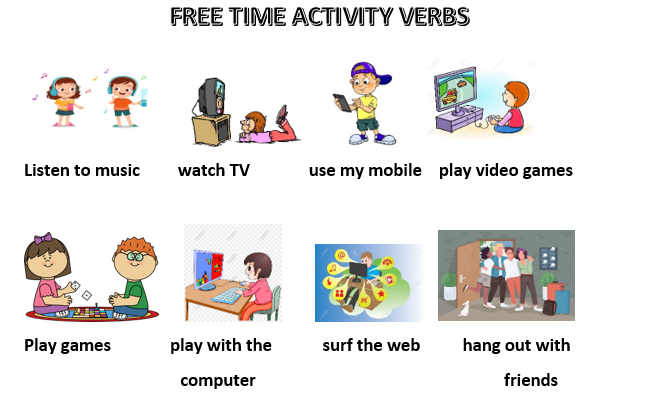 FREE TIME ACTIVITY VERBS

Listen to music

watch TV

use my mobile

play video games

Play games

play with the computer

surf the web

hang out with friends